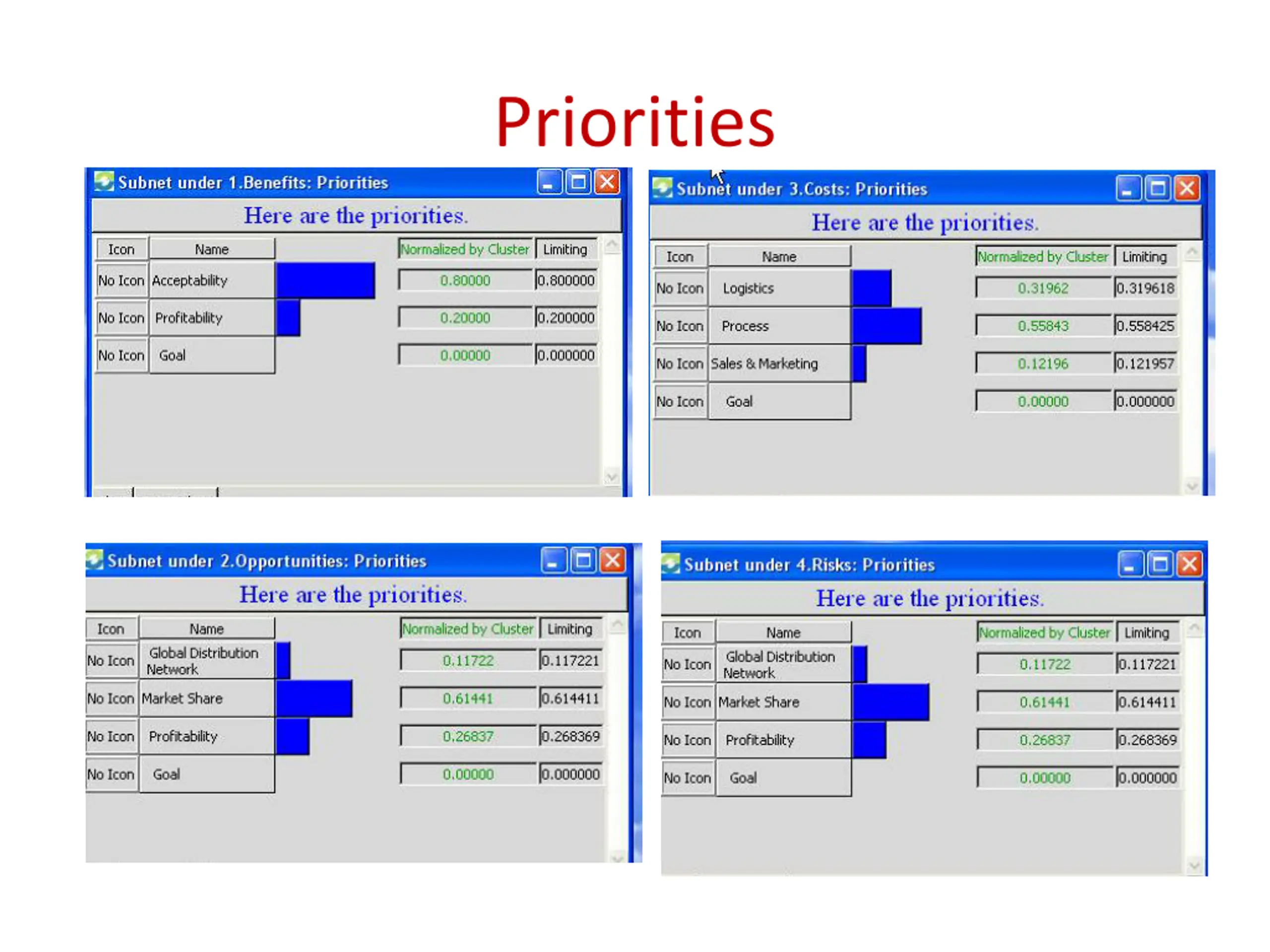 Priorities

Subnet under 1.Benefits: Priorities

Here are the priorities.

| Icon | Name | Normalized by Cluster | Limiting |
|---|---|---|---|
| No Icon | Acceptability | 0.80000 | 0.800000 |
| No Icon | Profitability | 0.20000 | 0.200000 |
| No Icon | Goal | 0.00000 | 0.000000 |

Subnet under 3.Costs: Priorities

Here are the priorities.

| Icon | Name | Normalized by Cluster | Limiting |
|---|---|---|---|
| No Icon | Logistics | 0.31962 | 0.319618 |
| No Icon | Process | 0.55843 | 0.558425 |
| No Icon | Sales & Marketing | 0.12196 | 0.121957 |
| No Icon | Goal | 0.00000 | 0.000000 |

Subnet under 2.Opportunities: Priorities

Here are the priorities.

| Icon | Name | Normalized by Cluster | Limiting |
|---|---|---|---|
| No Icon | Global Distribution Network | 0.11722 | 0.117221 |
| No Icon | Market Share | 0.61441 | 0.614411 |
| No Icon | Profitability | 0.26837 | 0.268369 |
| No Icon | Goal | 0.00000 | 0.000000 |

Subnet under 4.Risks: Priorities

Here are the priorities.

| Icon | Name | Normalized by Cluster | Limiting |
|---|---|---|---|
| No Icon | Global Distribution Network | 0.11722 | 0.117221 |
| No Icon | Market Share | 0.61441 | 0.614411 |
| No Icon | Profitability | 0.26837 | 0.268369 |
| No Icon | Goal | 0.00000 | 0.000000 |